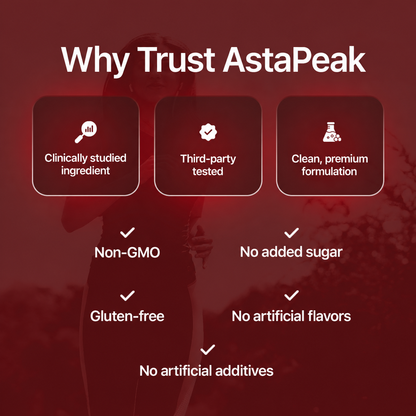 Why Trust AstaPeak

Clinically studied ingredient

Third-party tested

Clean, premium formulation

Non-GMO

No added sugar

Gluten-free

No artificial flavors

No artificial additives